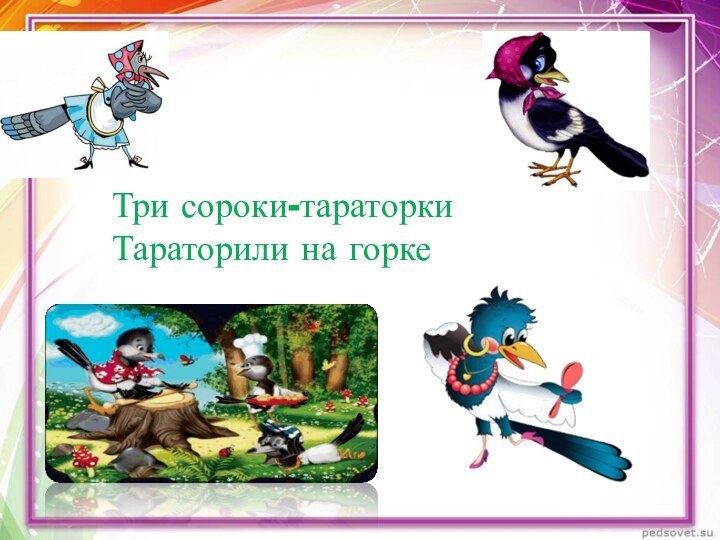 Три сороки-тараторки
Тараторили на горке

pedsovet.su